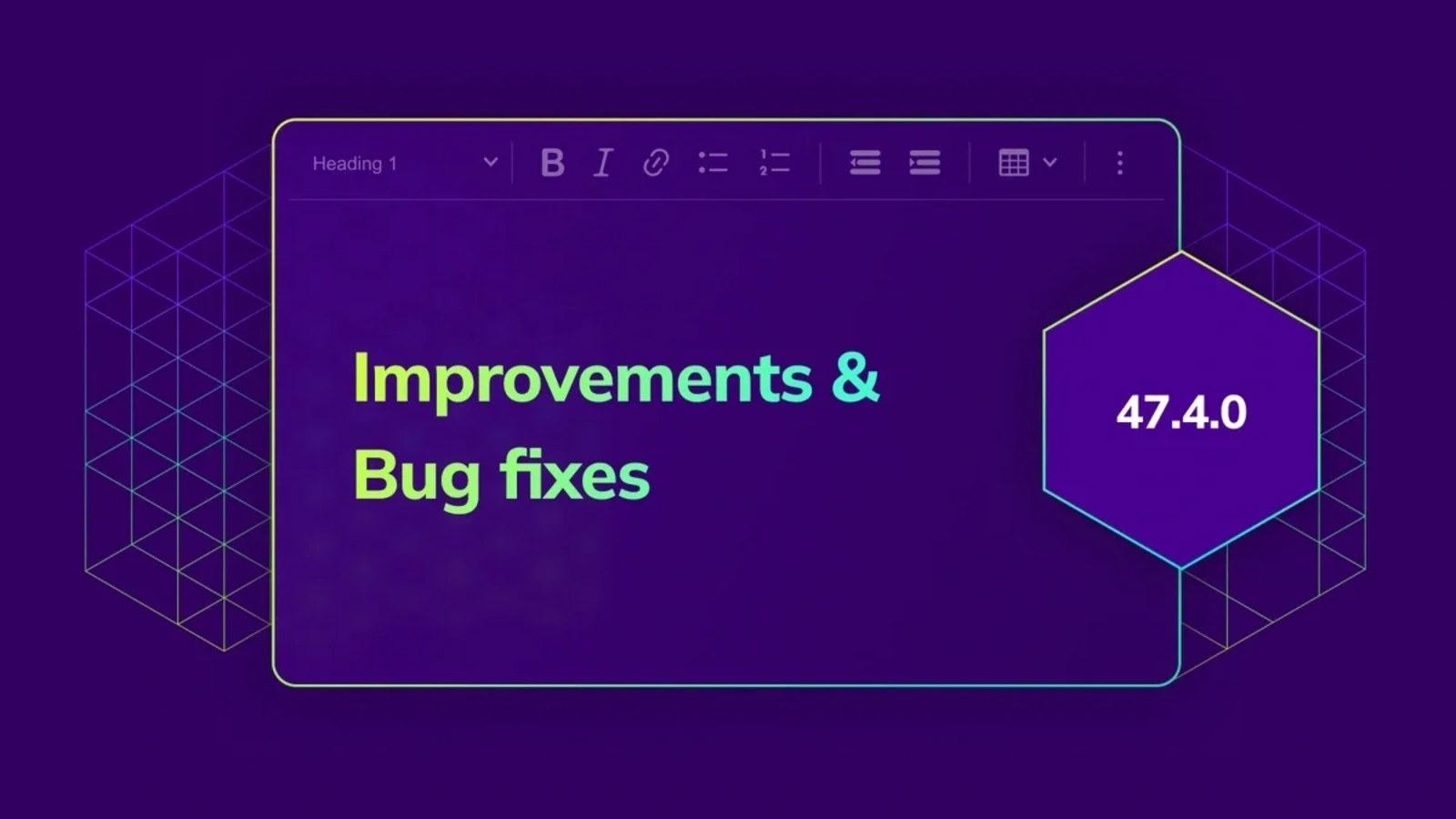 Heading 1

B I

Improvements & Bug fixes

47.4.0